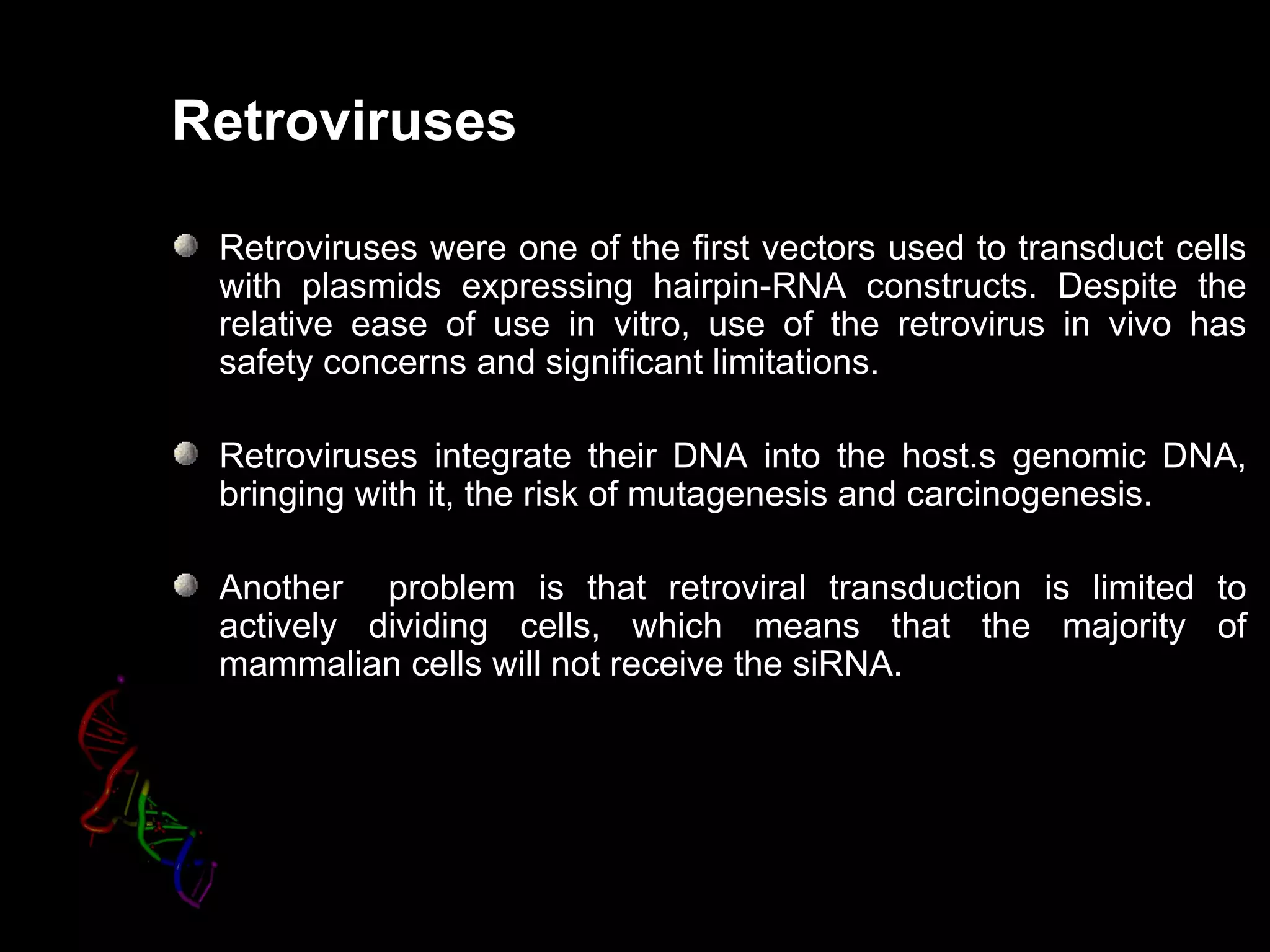 Retroviruses

Retroviruses were one of the first vectors used to transduct cells with plasmids expressing hairpin-RNA constructs. Despite the relative ease of use in vitro, use of the retrovirus in vivo has safety concerns and significant limitations.

Retroviruses integrate their DNA into the host.s genomic DNA, bringing with it, the risk of mutagenesis and carcinogenesis.

Another problem is that retroviral transduction is limited to actively dividing cells, which means that the majority of mammalian cells will not receive the siRNA.